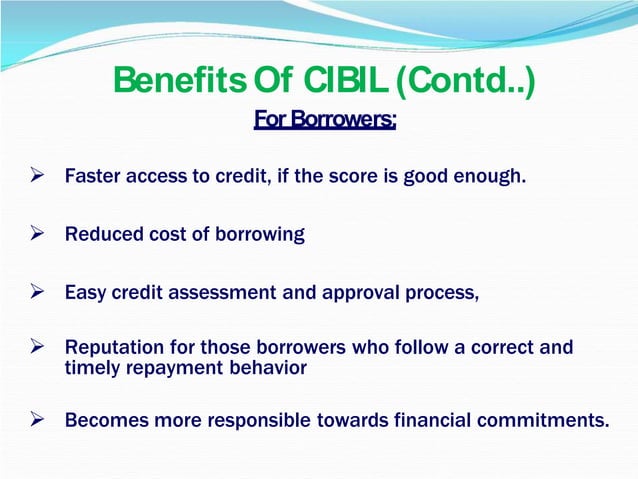 Benefits Of CIBIL (Contd..)

For Borrowers:

➢ Faster access to credit, if the score is good enough.

➢ Reduced cost of borrowing

➢ Easy credit assessment and approval process,

➢ Reputation for those borrowers who follow a correct and timely repayment behavior

➢ Becomes more responsible towards financial commitments.